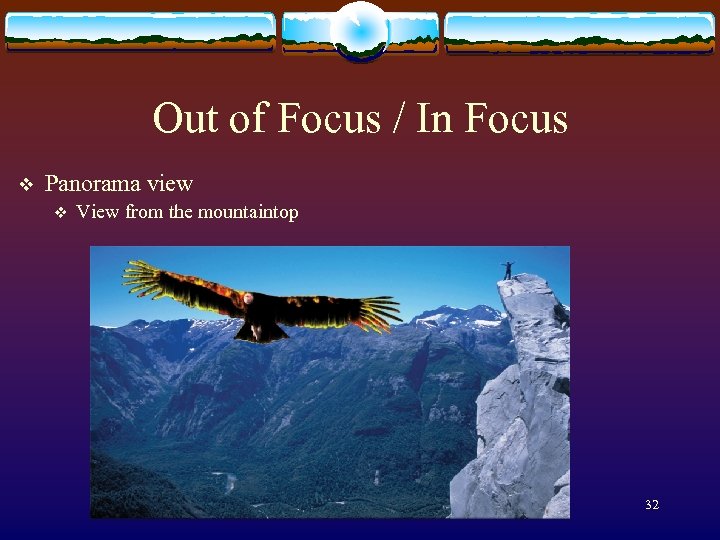 Out of Focus / In Focus

❖ Panorama view
❖ View from the mountaintop

32